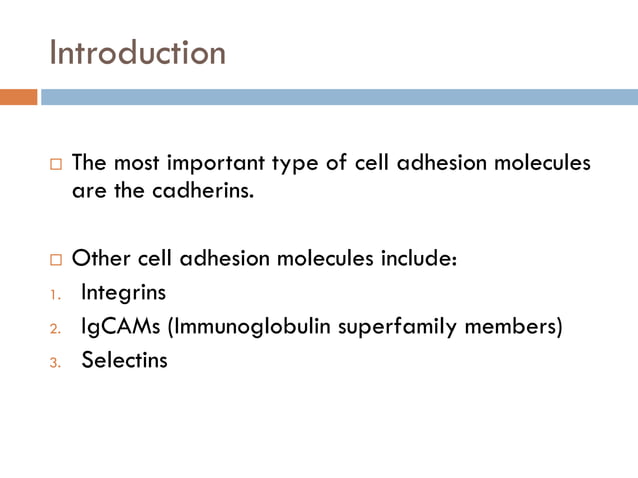 Introduction

□ The most important type of cell adhesion molecules are the cadherins.

□ Other cell adhesion molecules include:
1. Integrins
2. IgCAMs (Immunoglobulin superfamily members)
3. Selectins